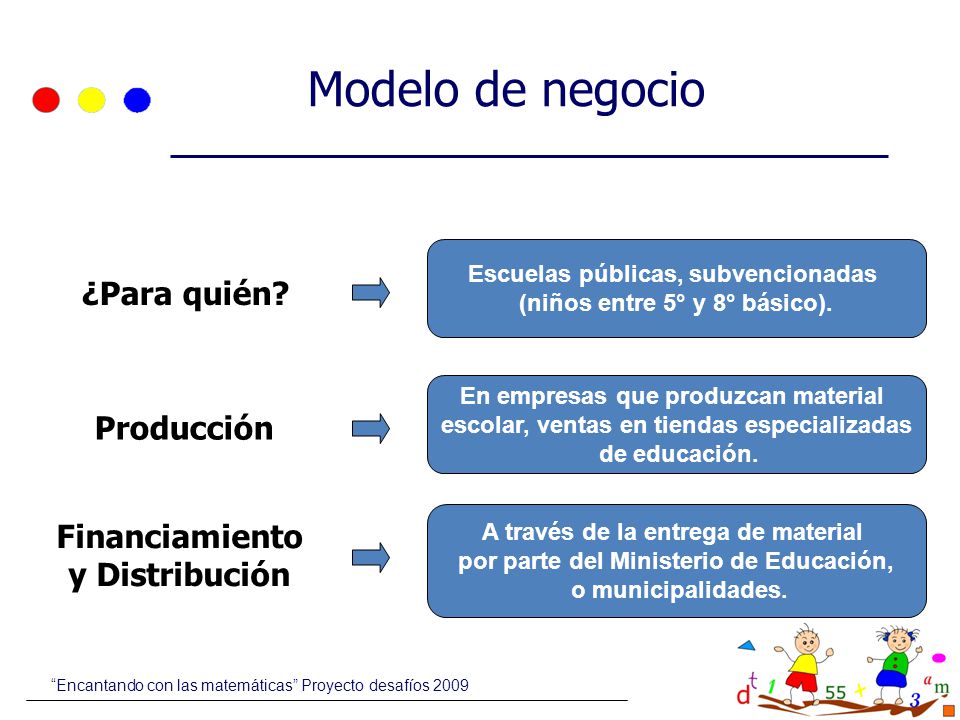 Modelo de negocio

¿Para quién?

Escuelas públicas, subvencionadas (niños entre 5° y 8° básico).

Producción

En empresas que produzcan material escolar, ventas en tiendas especializadas de educación.

Financiamiento y Distribución

A través de la entrega de material por parte del Ministerio de Educación, o municipalidades.

"Encantando con las matemáticas" Proyecto desafíos 2009

d t 1 55 + 3 a m